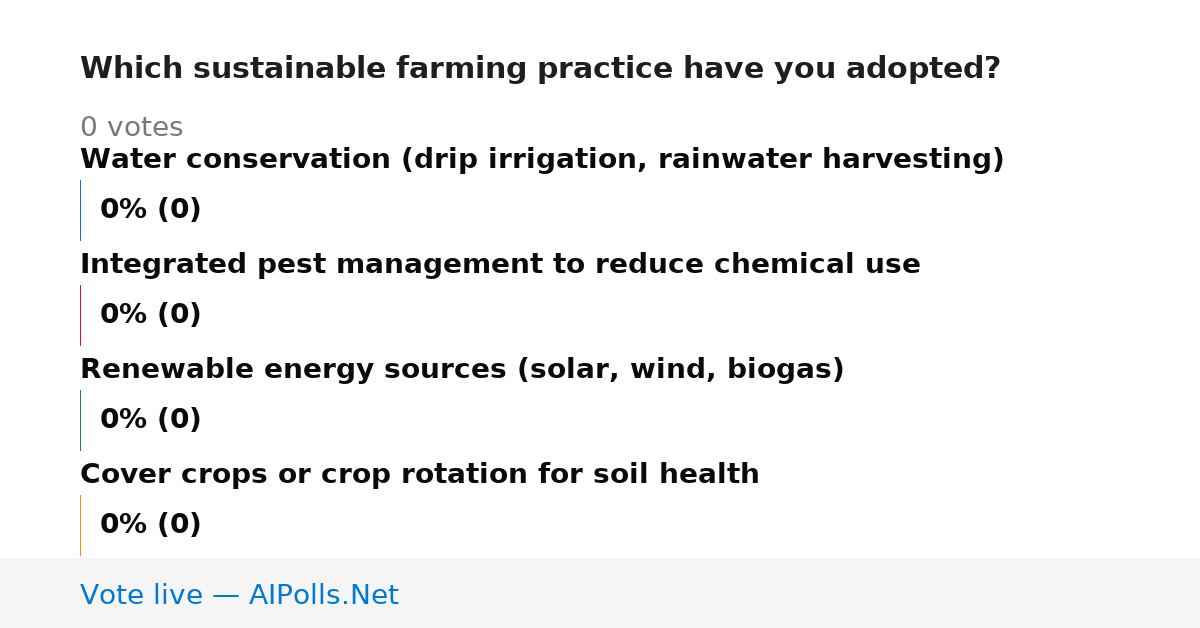 Which sustainable farming practice have you adopted?

0 votes

Water conservation (drip irrigation, rainwater harvesting)

0% (0)

Integrated pest management to reduce chemical use

0% (0)

Renewable energy sources (solar, wind, biogas)

0% (0)

Cover crops or crop rotation for soil health

0% (0)

Vote live — AIPolls.Net